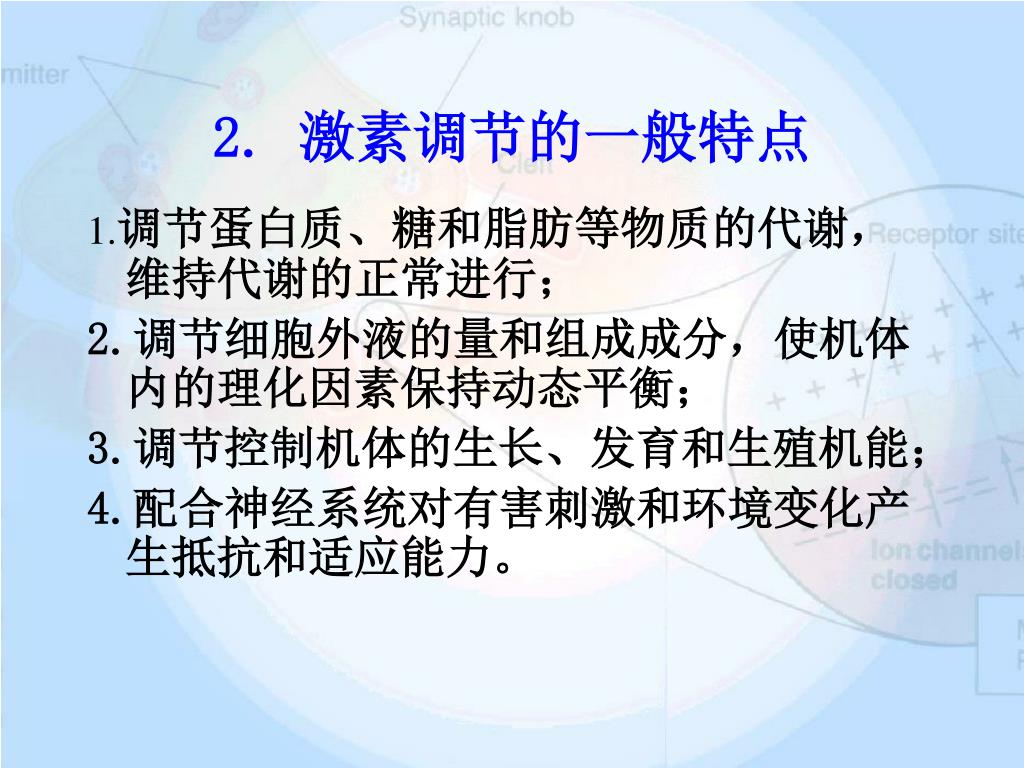 Synaptic knob

mitter

2. 激素调节的一般特点

Cleft

1.调节蛋白质、糖和脂肪等物质的代谢，维持代谢的正常进行；

Receptor site

2.调节细胞外液的量和组成成分，使机体内的理化因素保持动态平衡；

3.调节控制机体的生长、发育和生殖机能；

4.配合神经系统对有害刺激和环境变化产生抵抗和适应能力。

Ion channel closed